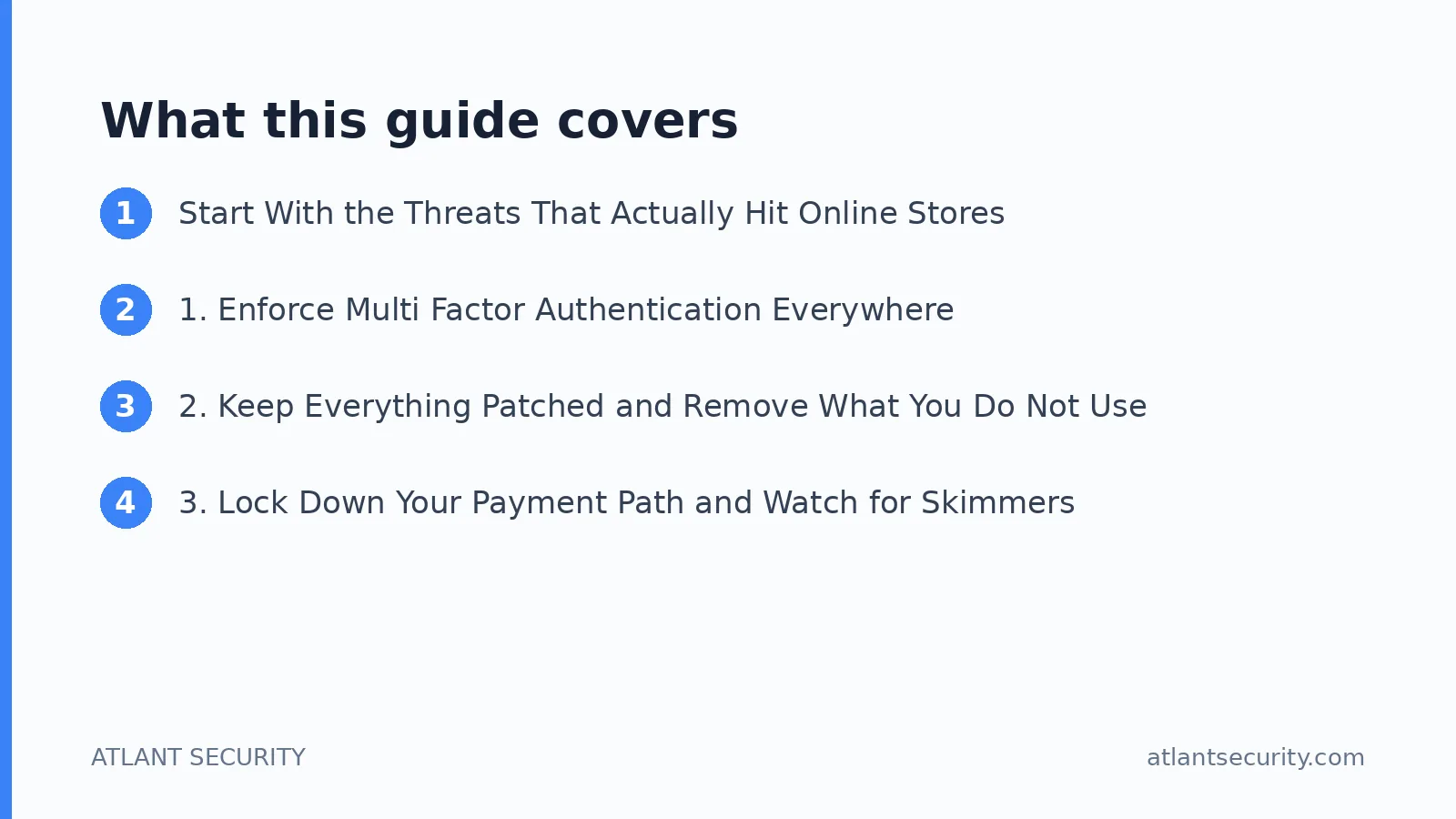 What this guide covers

1 Start With the Threats That Actually Hit Online Stores

2 1. Enforce Multi Factor Authentication Everywhere

3 2. Keep Everything Patched and Remove What You Do Not Use

4 3. Lock Down Your Payment Path and Watch for Skimmers

ATLANT SECURITY

atlantsecurity.com